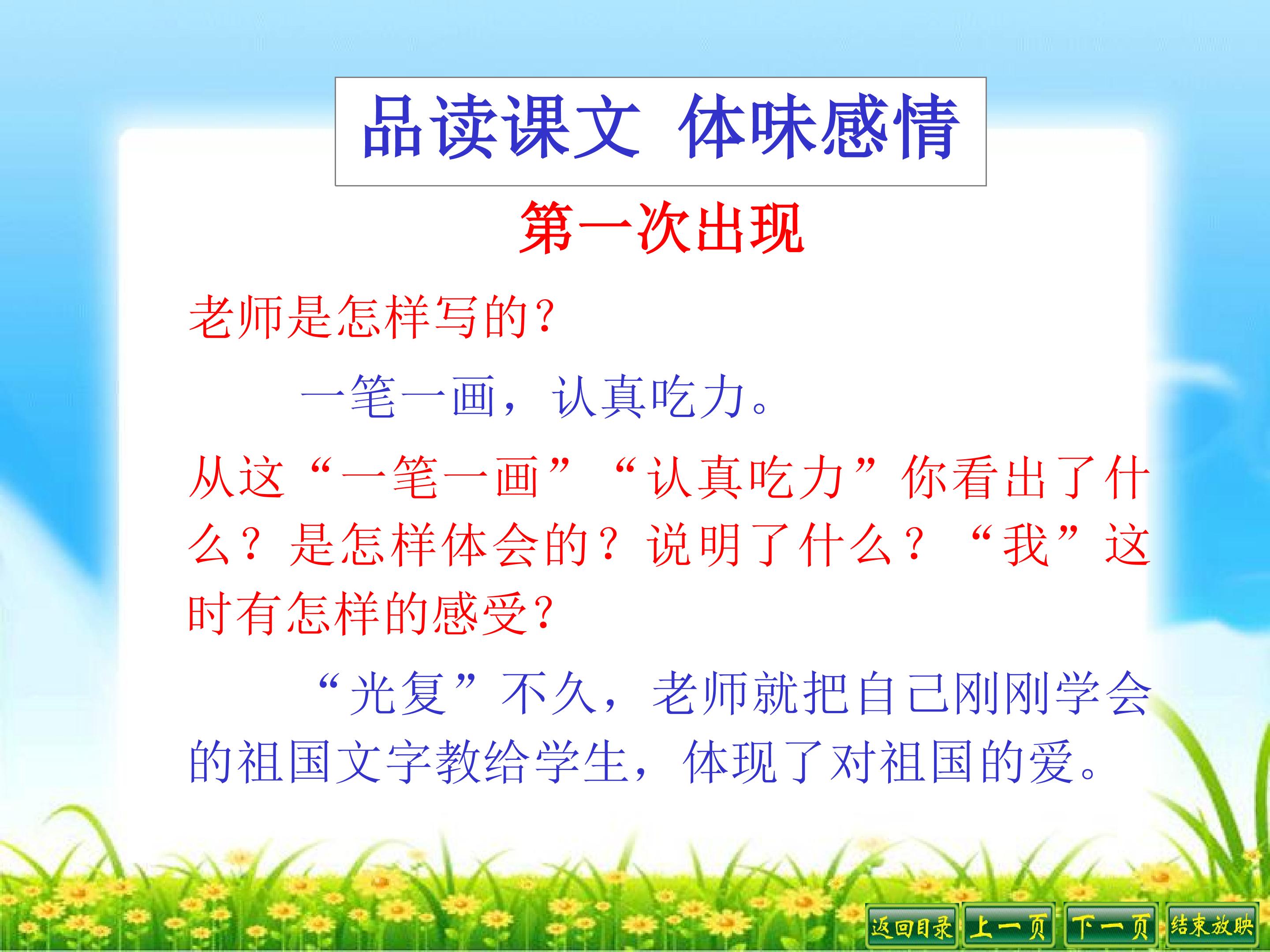 品读课文 体味感情

第一次出现

老师是怎样写的？

一笔一画，认真吃力。

从这“一笔一画”“认真吃力”你看出了什么？是怎样体会的？说明了什么？“我”这时有怎样的感受？

“光复”不久，老师就把自己刚刚学会的祖国文字教给学生，体现了对祖国的爱。

返回目录 上一页 下一页 结束放映